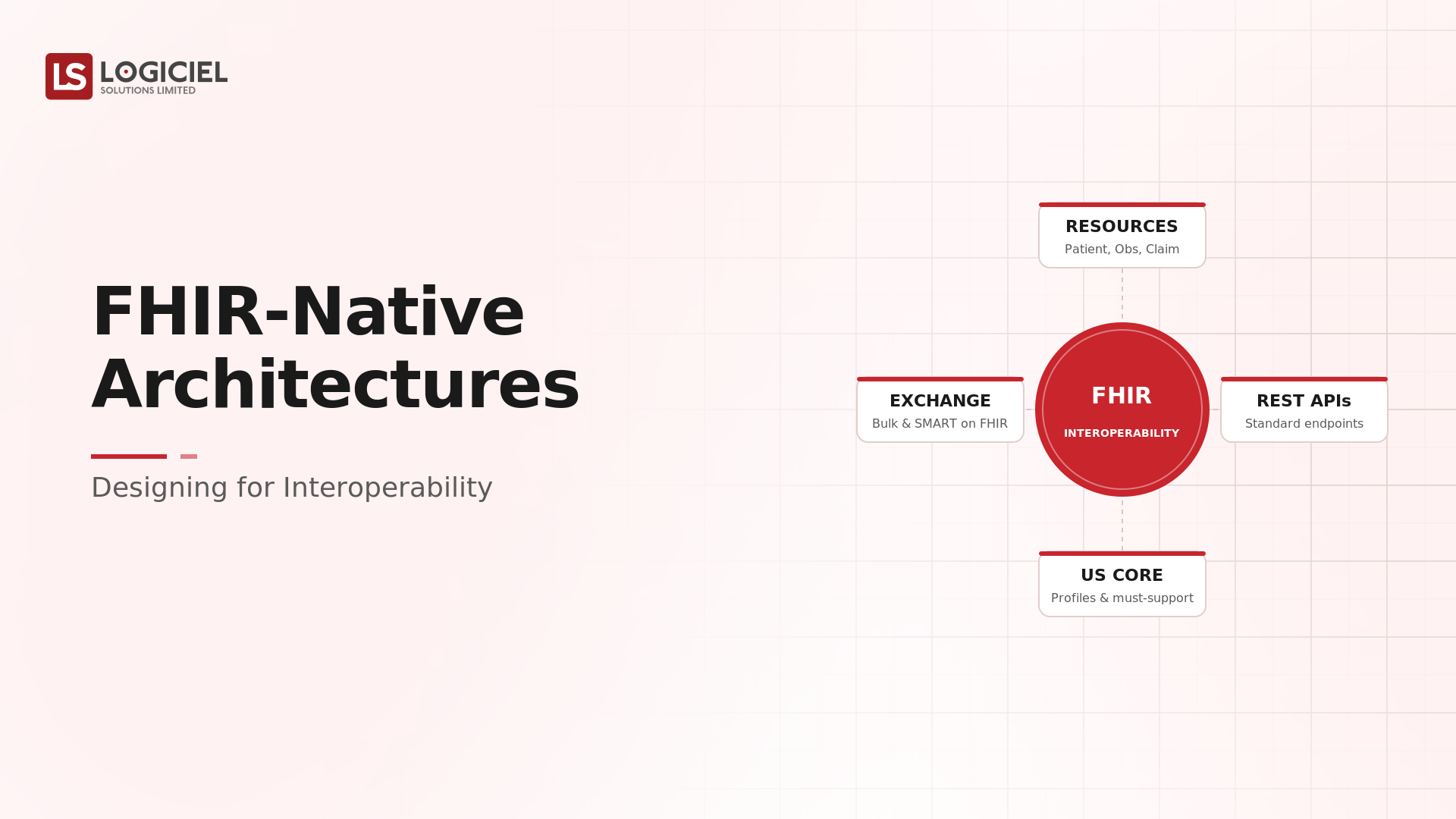 LS LOGICIEL
SOLUTIONS LIMITED

FHIR-Native Architectures

Designing for Interoperability

RESOURCES
Patient, Obs, Claim

EXCHANGE
Bulk & SMART on FHIR

FHIR
INTEROPERABILITY

REST APIs
Standard endpoints

US CORE
Profiles & must-support